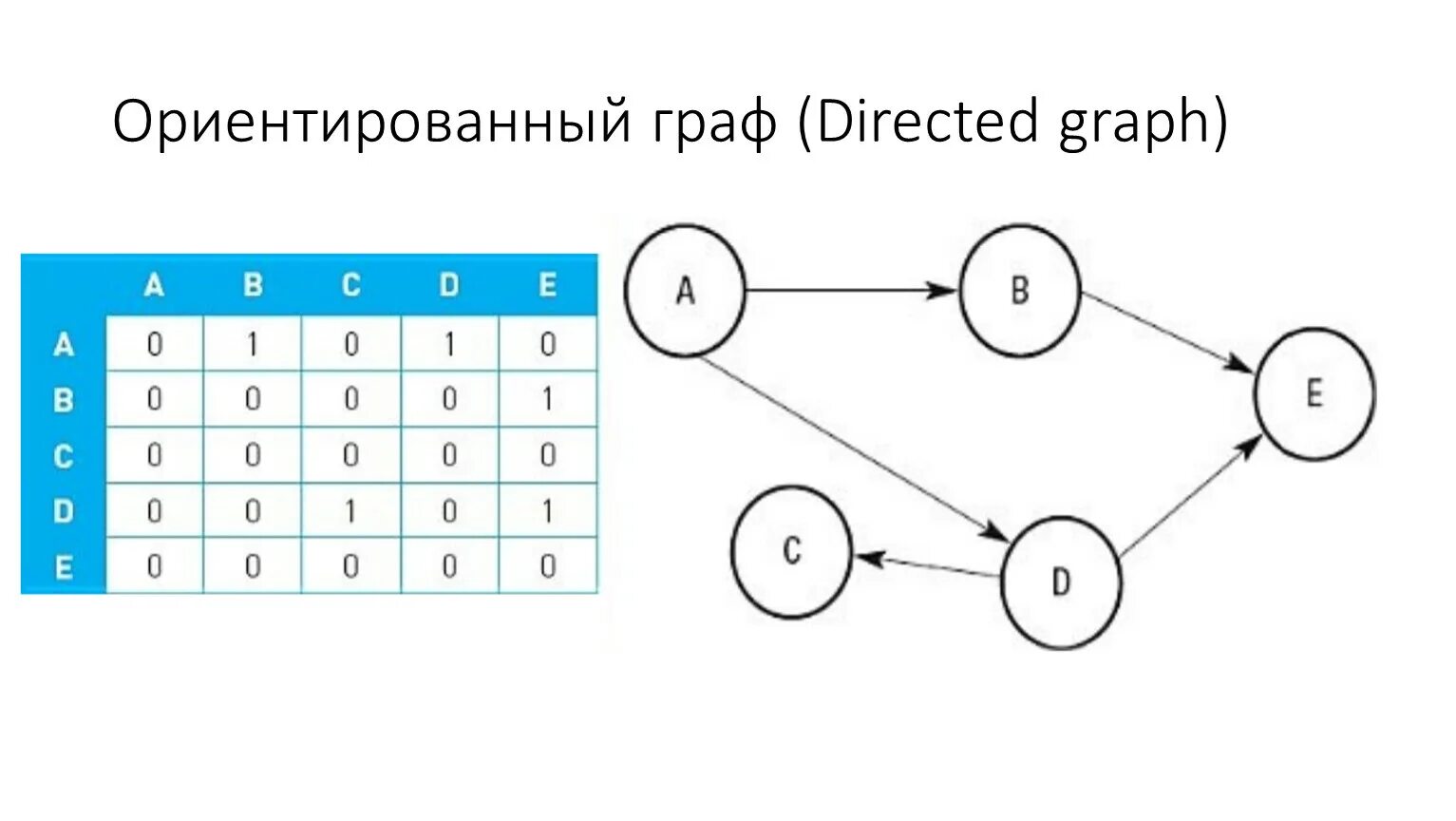 Ориентированный граф (Directed graph)

| | A | B | C | D | E |
|---|---|---|---|---|---|
| A | 0 | 1 | 0 | 1 | 0 |
| B | 0 | 0 | 0 | 0 | 1 |
| C | 0 | 0 | 0 | 0 | 0 |
| D | 0 | 0 | 1 | 0 | 1 |
| E | 0 | 0 | 0 | 0 | 0 |

A
B
E
C
D